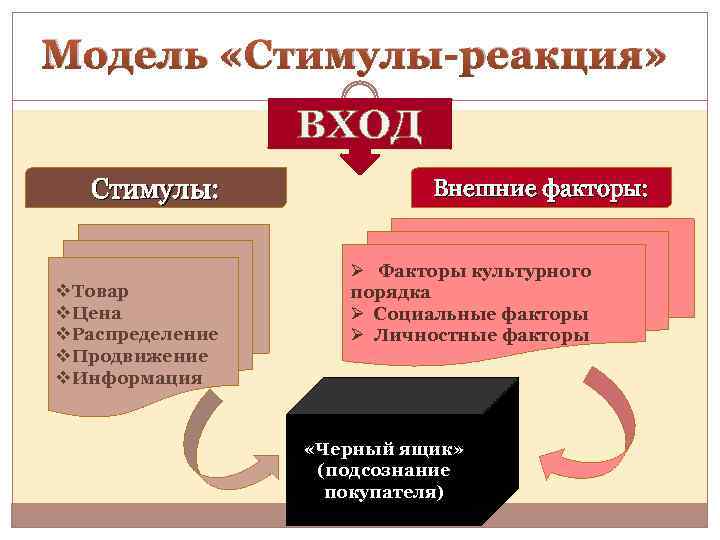 Модель «Стимулы-реакция»

ВХОД

Стимулы:

❖Товар
❖Цена
❖Распределение
❖Продвижение
❖Информация

Внешние факторы:

➢ Факторы культурного порядка
➢ Социальные факторы
➢ Личностные факторы

«Черный ящик» (подсознание покупателя)